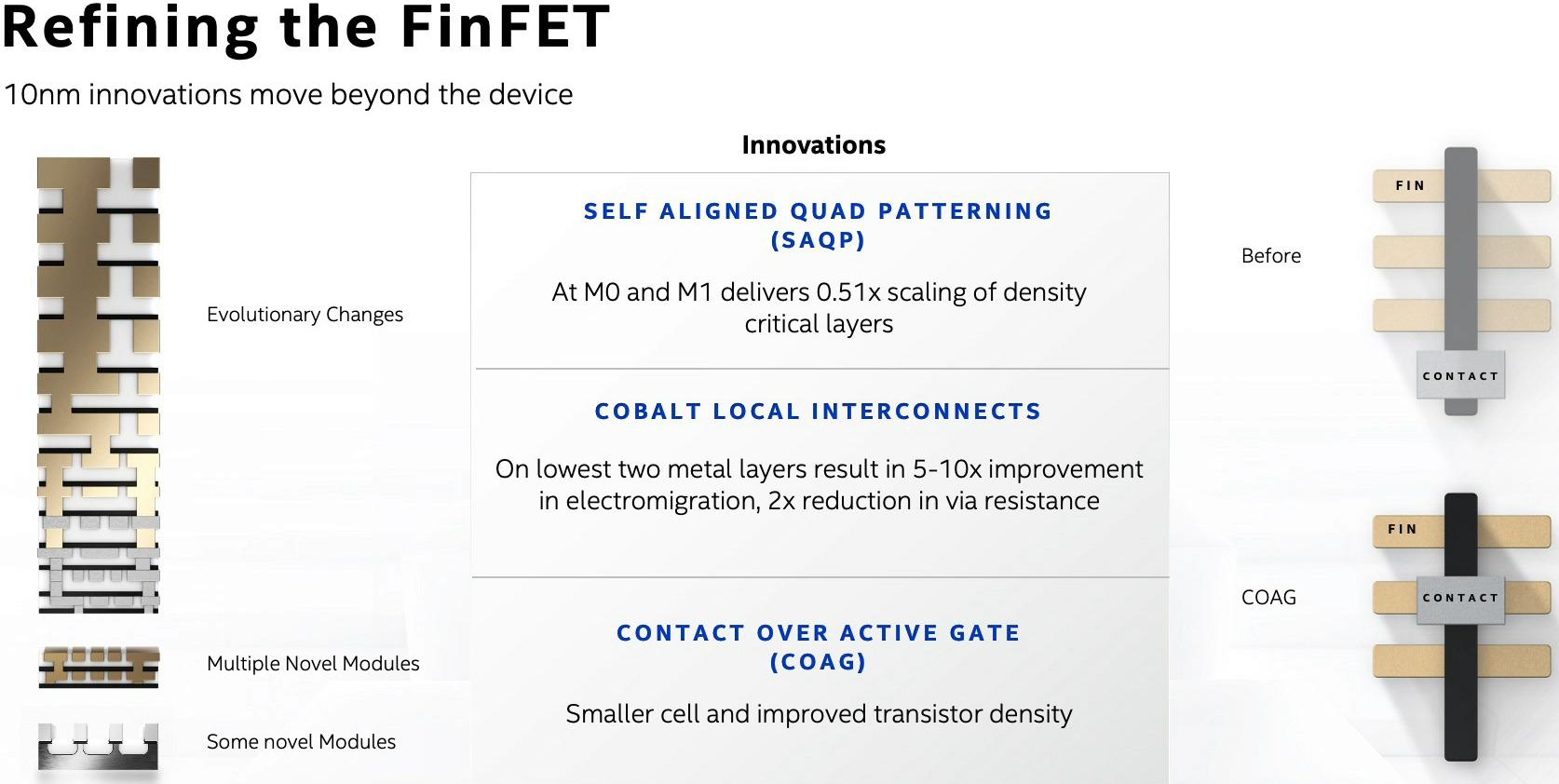 Refining the FinFET

10nm innovations move beyond the device

Evolutionary Changes

Multiple Novel Modules

Some novel Modules

Innovations

SELF ALIGNED QUAD PATTERNING (SAQP)

At M0 and M1 delivers 0.51x scaling of density critical layers

COBALT LOCAL INTERCONNECTS

On lowest two metal layers result in 5-10x improvement in electromigration, 2x reduction in via resistance

CONTACT OVER ACTIVE GATE (COAG)

Smaller cell and improved transistor density

Before

FIN

CONTACT

COAG

FIN

CONTACT